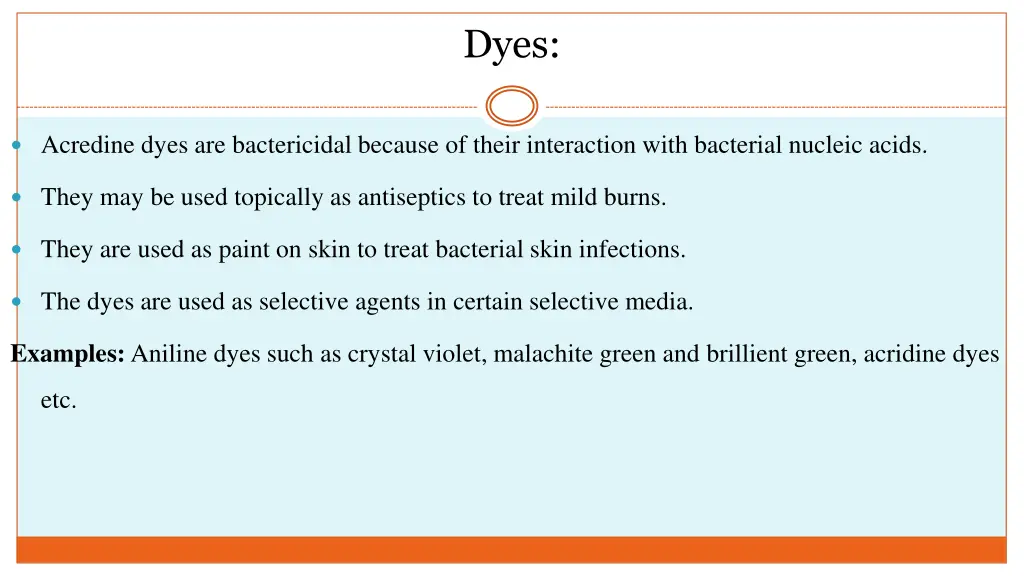 Dyes:

Acredine dyes are bactericidal because of their interaction with bacterial nucleic acids.

They may be used topically as antiseptics to treat mild burns.

They are used as paint on skin to treat bacterial skin infections.

The dyes are used as selective agents in certain selective media.

**Examples:** Aniline dyes such as crystal violet, malachite green and brillient green, acridine dyes etc.